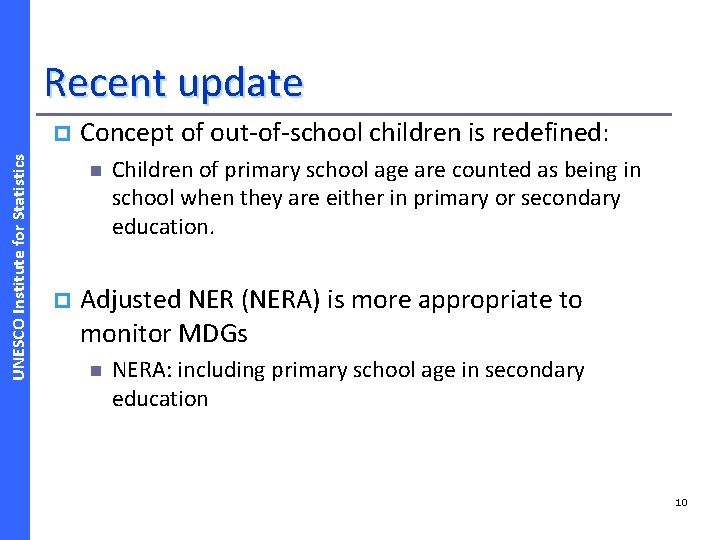 UNESCO Institute for Statistics

Recent update

Concept of out-of-school children is redefined:

Children of primary school age are counted as being in school when they are either in primary or secondary education.

Adjusted NER (NERA) is more appropriate to monitor MDGs

NERA: including primary school age in secondary education

10